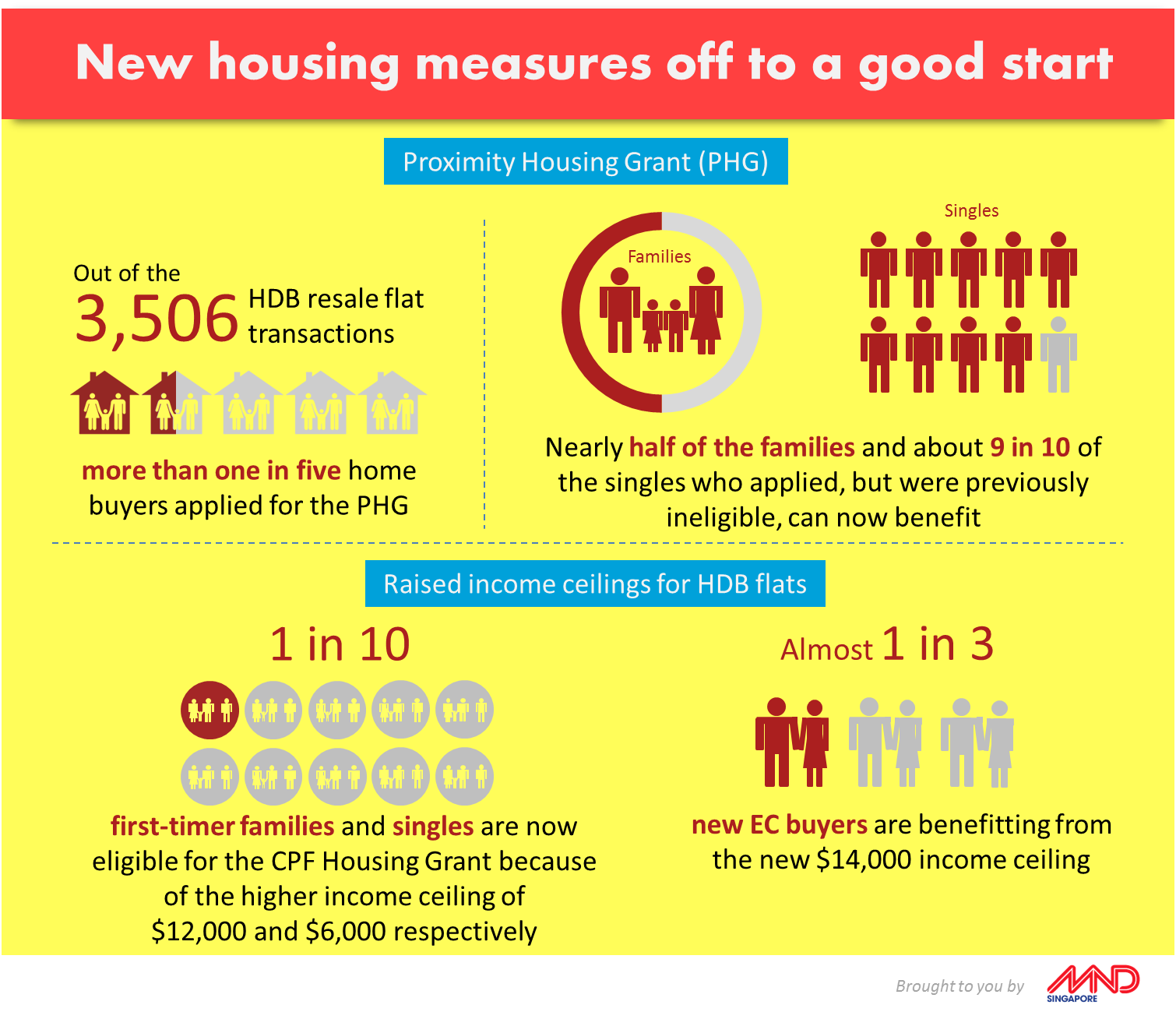 New housing measures off to a good start

Proximity Housing Grant (PHG)

Out of the 3,506 HDB resale flat transactions

more than one in five home buyers applied for the PHG

Families

Singles

Nearly half of the families and about 9 in 10 of the singles who applied, but were previously ineligible, can now benefit

Raised income ceilings for HDB flats

1 in 10

first-timer families and singles are now eligible for the CPF Housing Grant because of the higher income ceiling of $12,000 and $6,000 respectively

Almost 1 in 3

new EC buyers are benefitting from the new $14,000 income ceiling

Brought to you by MND SINGAPORE